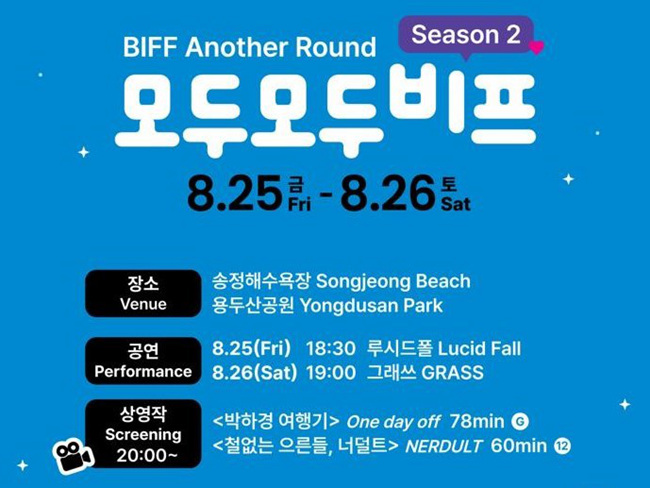 BIFF Another Round
Season 2
모두모두비프

8.25 금 Fri - 8.26 토 Sat

장소
Venue
송정해수욕장 Songjeong Beach
용두산공원 Yongdusan Park

공연
Performance
8.25(Fri) 18:30 루시드폴 Lucid Fall
8.26(Sat) 19:00 그래쓰 GRASS

상영작
Screening
20:00~
<박하경 여행기> One day off 78min G
<철없는 으른들, 너덜트> NERDULT 60min 12